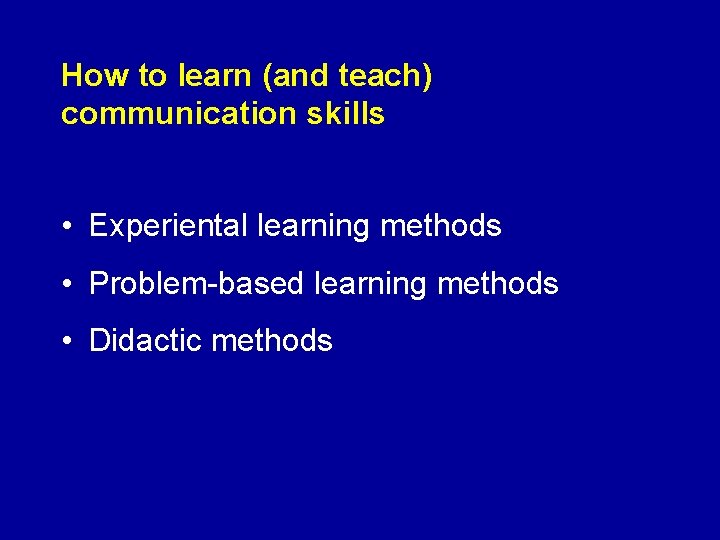 How to learn (and teach) communication skills

• Experiental learning methods
• Problem-based learning methods
• Didactic methods